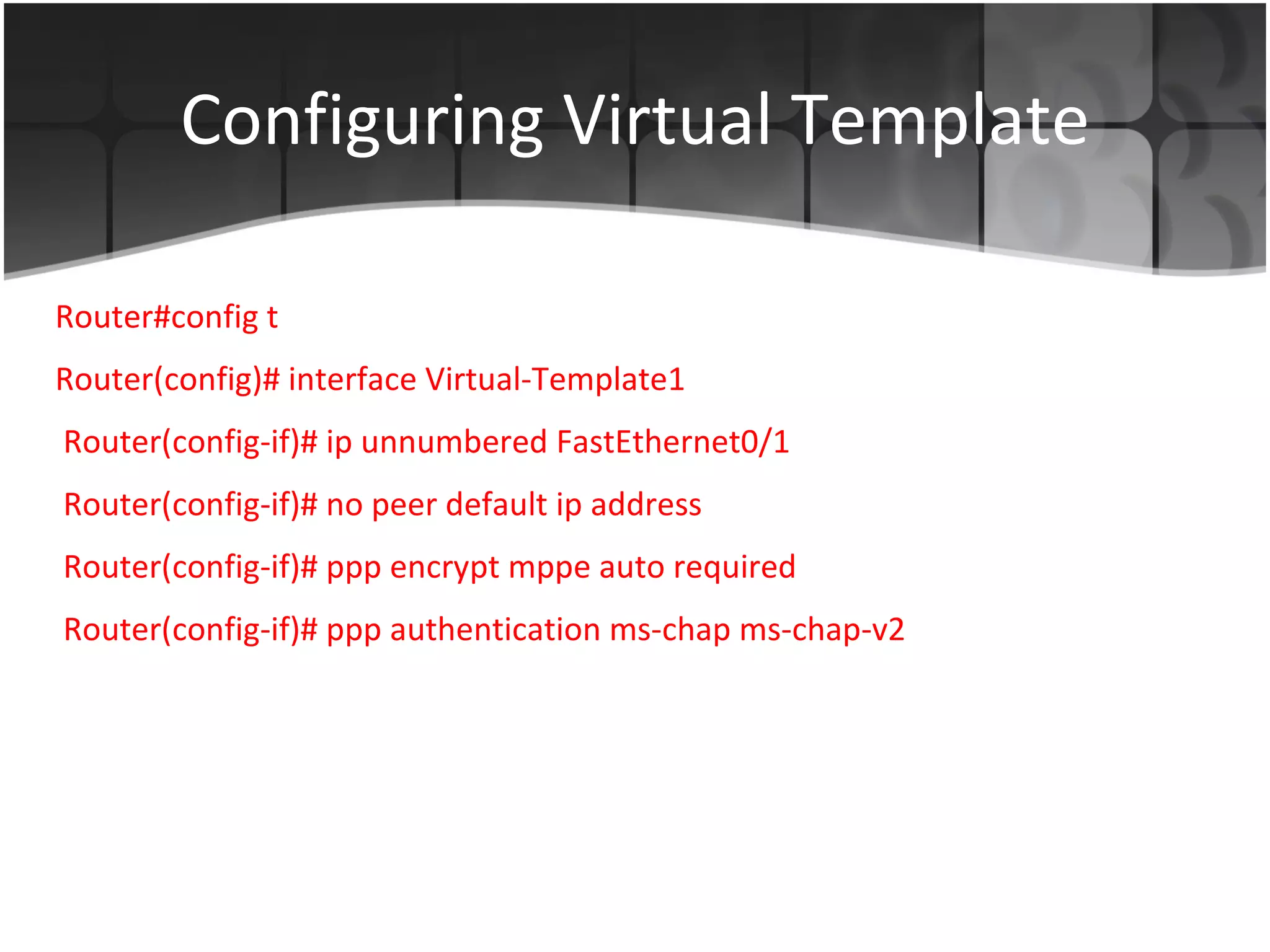 Configuring Virtual Template

Router#config t

Router(config)# interface Virtual-Template1

Router(config-if)# ip unnumbered FastEthernet0/1

Router(config-if)# no peer default ip address

Router(config-if)# ppp encrypt mppe auto required

Router(config-if)# ppp authentication ms-chap ms-chap-v2